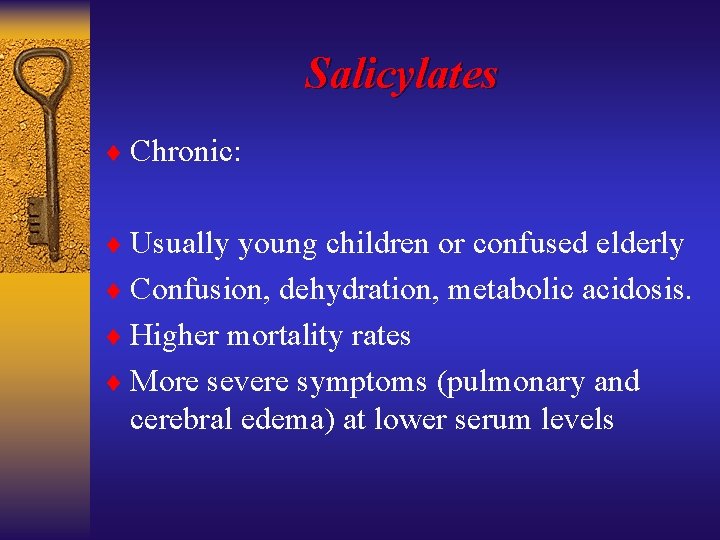 Salicylates

♦ Chronic:

♦ Usually young children or confused elderly
♦ Confusion, dehydration, metabolic acidosis.
♦ Higher mortality rates
♦ More severe symptoms (pulmonary and cerebral edema) at lower serum levels